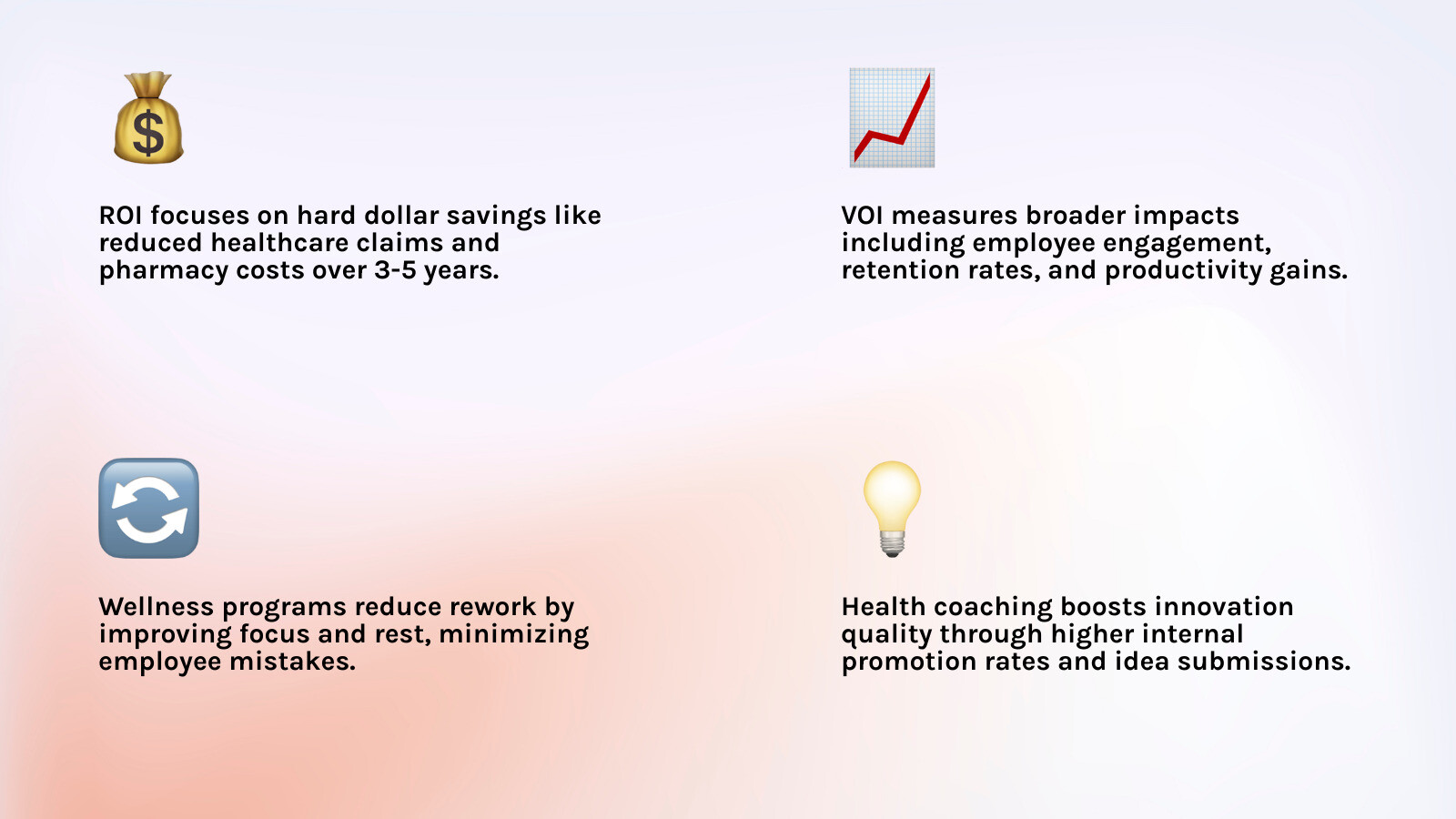 ROI focuses on hard dollar savings like reduced healthcare claims and pharmacy costs over 3-5 years.

VOI measures broader impacts including employee engagement, retention rates, and productivity gains.

Wellness programs reduce rework by improving focus and rest, minimizing employee mistakes.

Health coaching boosts innovation quality through higher internal promotion rates and idea submissions.